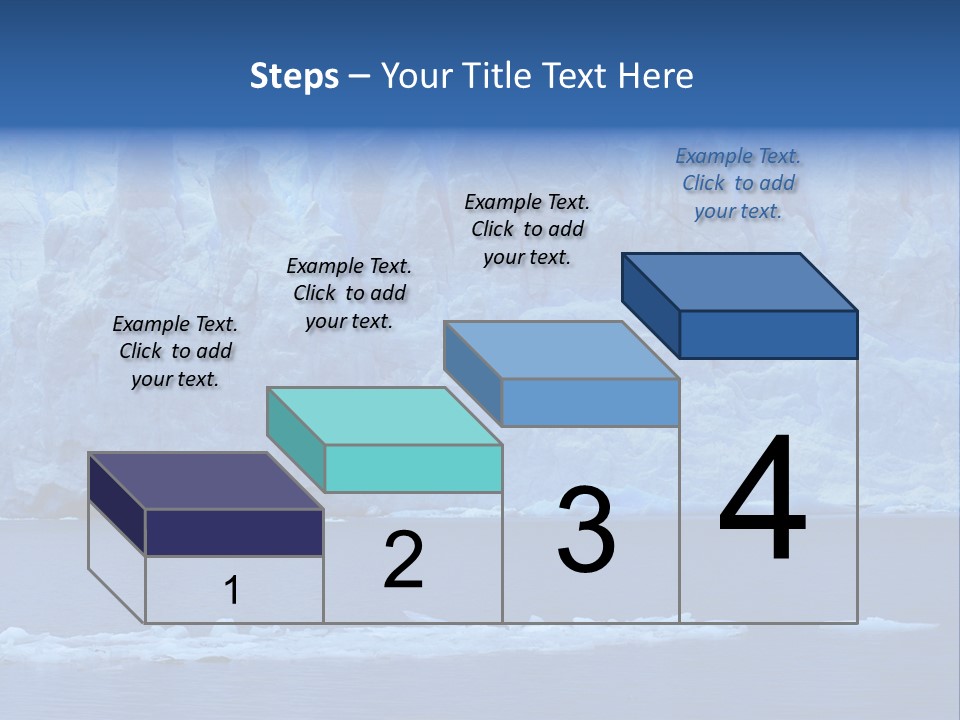 Steps – Your Title Text Here

Example Text. Click to add your text.

Example Text. Click to add your text.

Example Text. Click to add your text.

Example Text. Click to add your text.

1

2

3

4